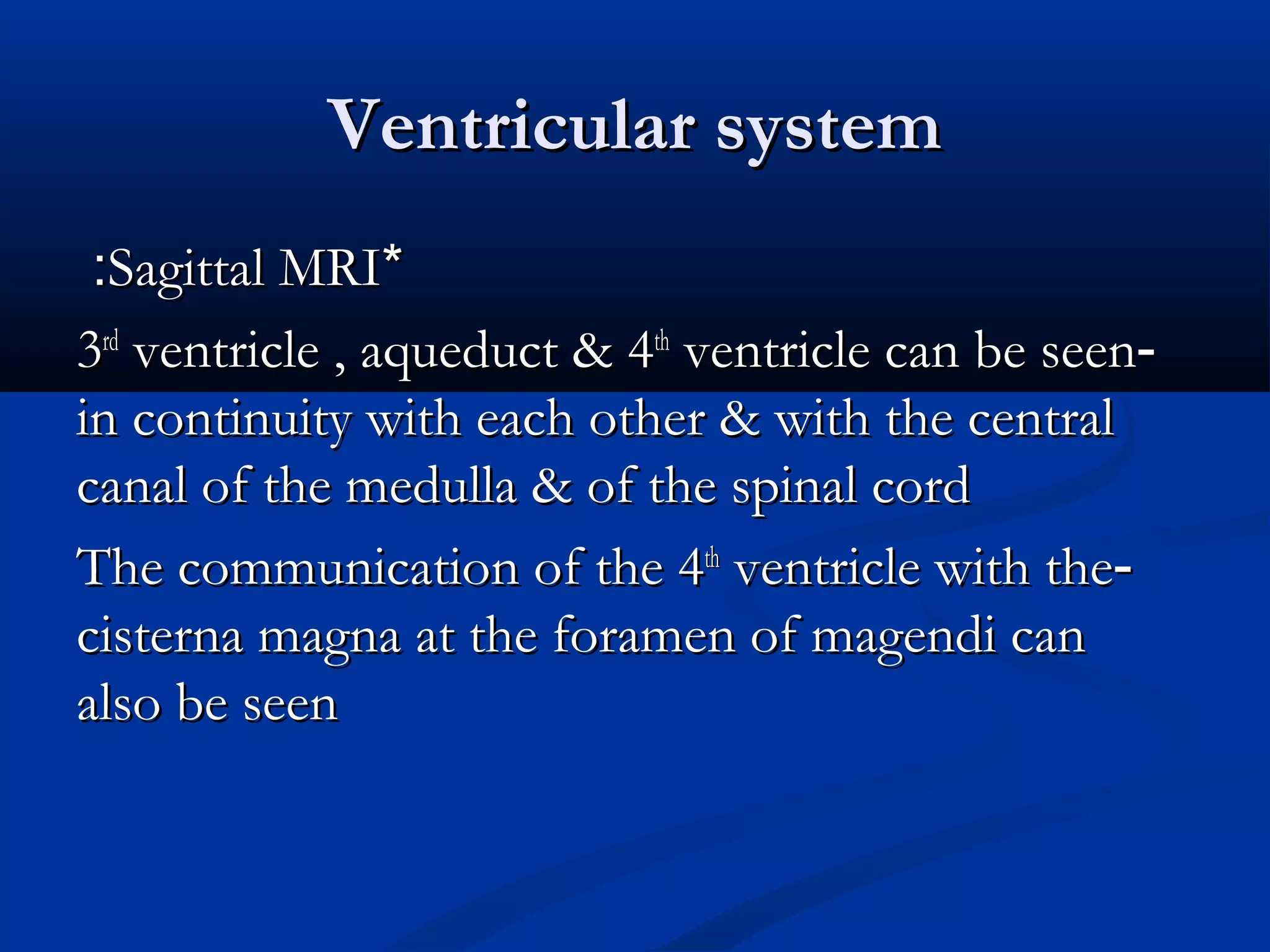 Ventricular system

:Sagittal MRI*

3rd ventricle , aqueduct & 4th ventricle can be seen- in continuity with each other & with the central canal of the medulla & of the spinal cord

The communication of the 4th ventricle with the- cisterna magna at the foramen of magendi can also be seen